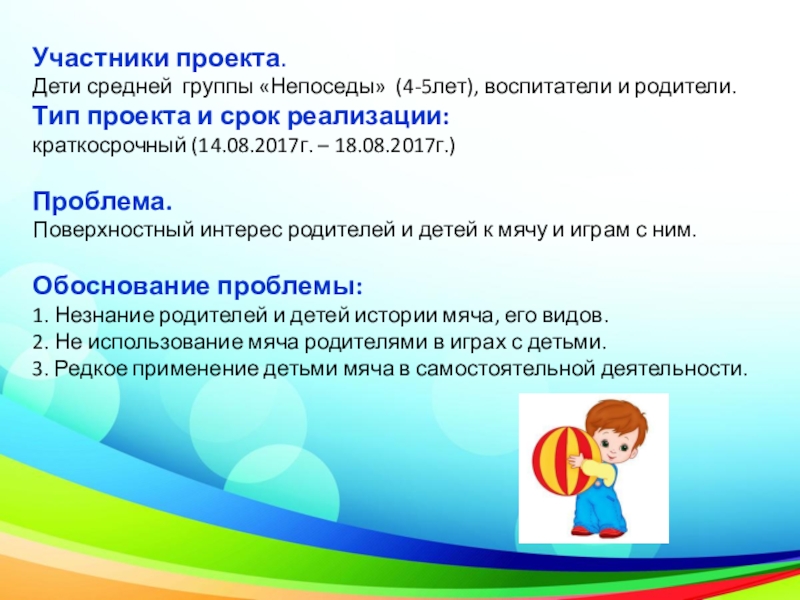 Участники проекта.
Дети средней группы «Непоседы» (4-5лет), воспитатели и родители.
Тип проекта и срок реализации:
краткосрочный (14.08.2017г. – 18.08.2017г.)

Проблема.
Поверхностный интерес родителей и детей к мячу и играм с ним.

Обоснование проблемы:
1. Незнание родителей и детей истории мяча, его видов.
2. Не использование мяча родителями в играх с детьми.
3. Редкое применение детьми мяча в самостоятельной деятельности.